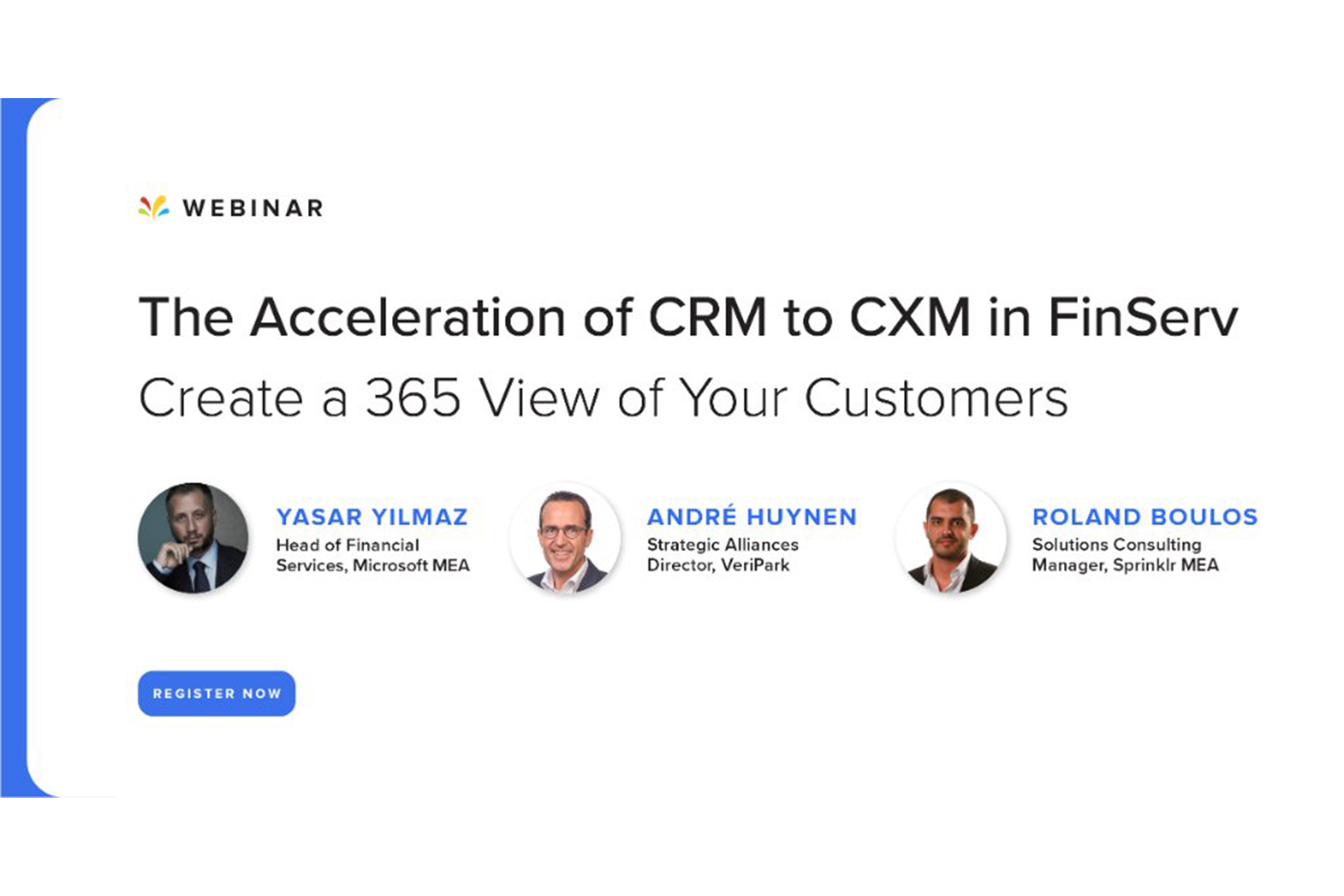 WEBINAR

The Acceleration of CRM to CXM in FinServ

Create a 365 View of Your Customers

YASAR YILMAZ
Head of Financial Services, Microsoft MEA

ANDRÉ HUYNEN
Strategic Alliances Director, VeriPark

ROLAND BOULOS
Solutions Consulting Manager, Sprinklr MEA

REGISTER NOW